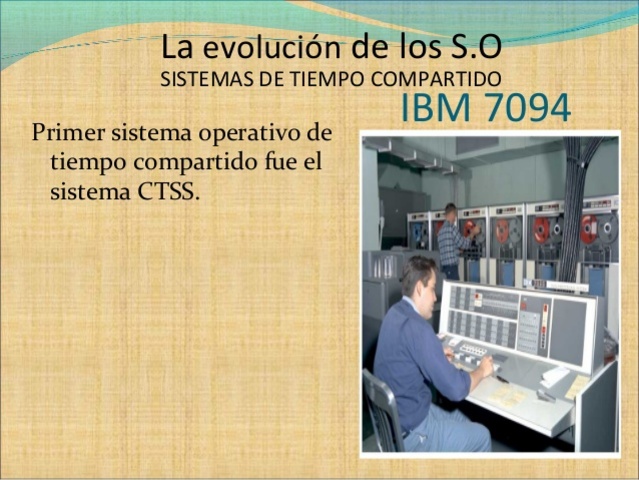 La evolución de los S.O
SISTEMAS DE TIEMPO COMPARTIDO

IBM 7094

Primer sistema operativo de tiempo compartido fue el sistema CTSS.